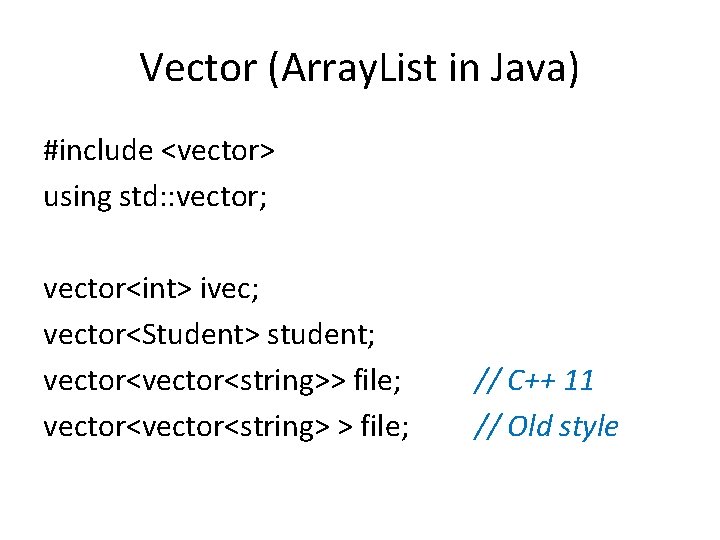 Vector (ArrayList in Java)

#include <vector>
using std::vector;

vector<int> ivec;
vector<Student> student;
vector<vector<string>> file; // C++ 11
vector<vector<string> > file; // Old style